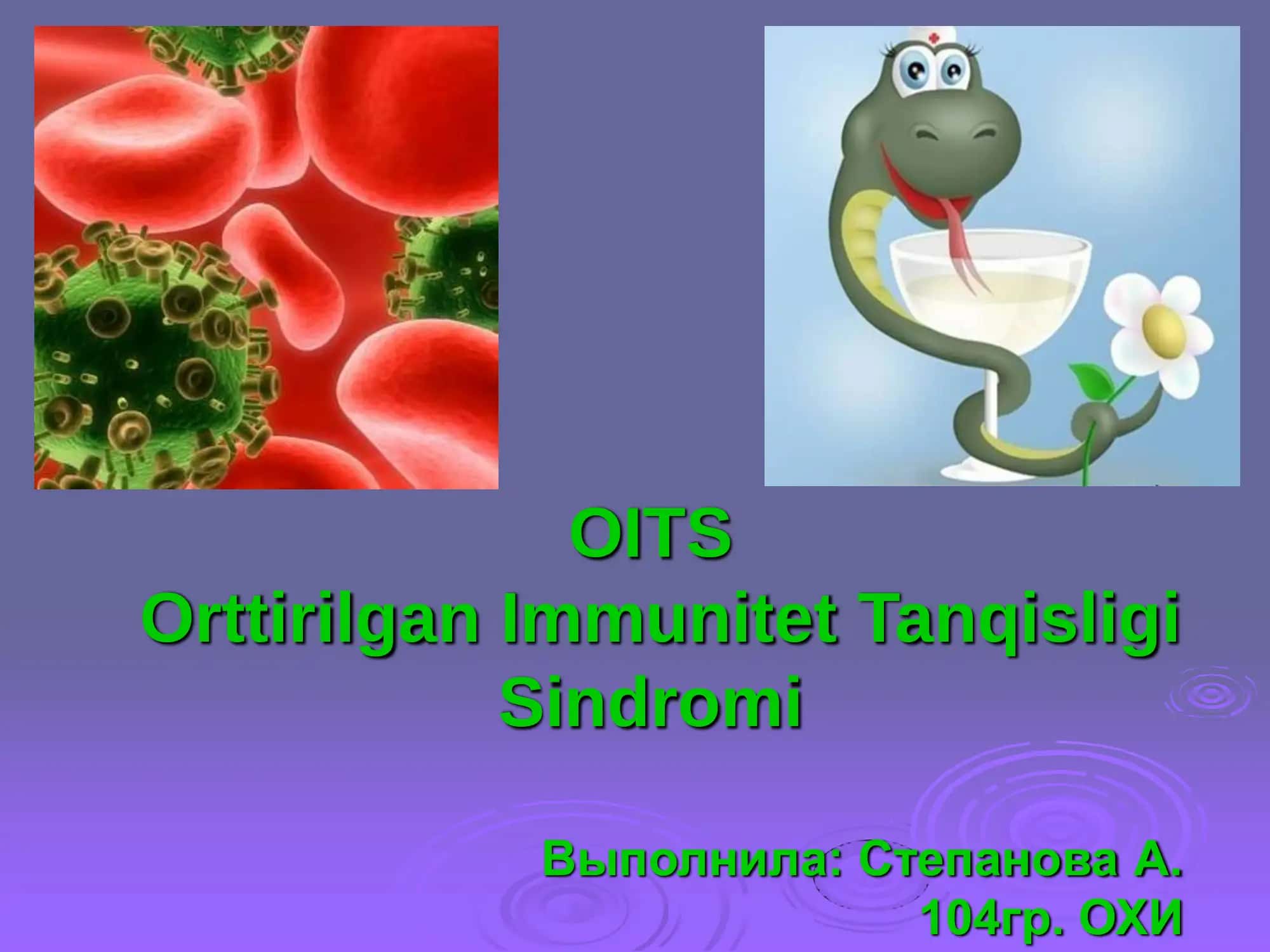 OITS
Orttirilgan Immunitet Tanqisligi Sindromi

Выполнила: Степанова А.
104гр. ОХИ